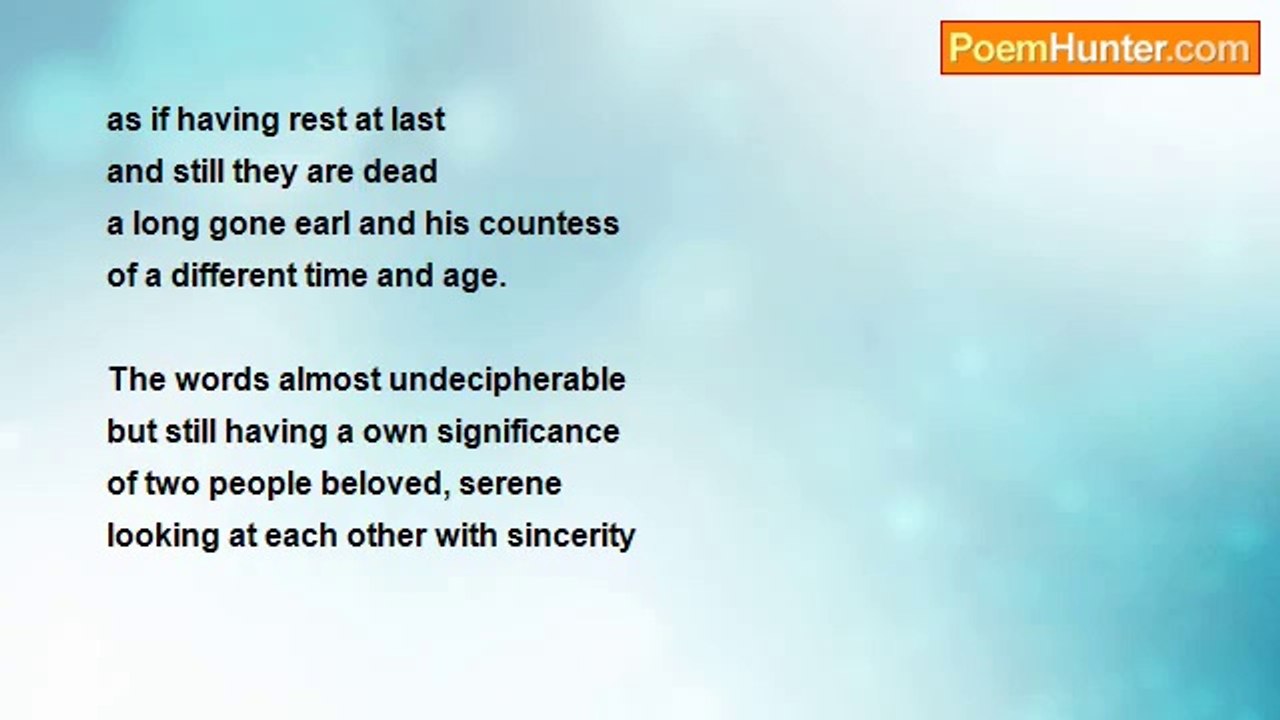 PoemHunter.com

as if having rest at last
and still they are dead
a long gone earl and his countess
of a different time and age.

The words almost undecipherable
but still having a own significance
of two people beloved, serene
looking at each other with sincerity